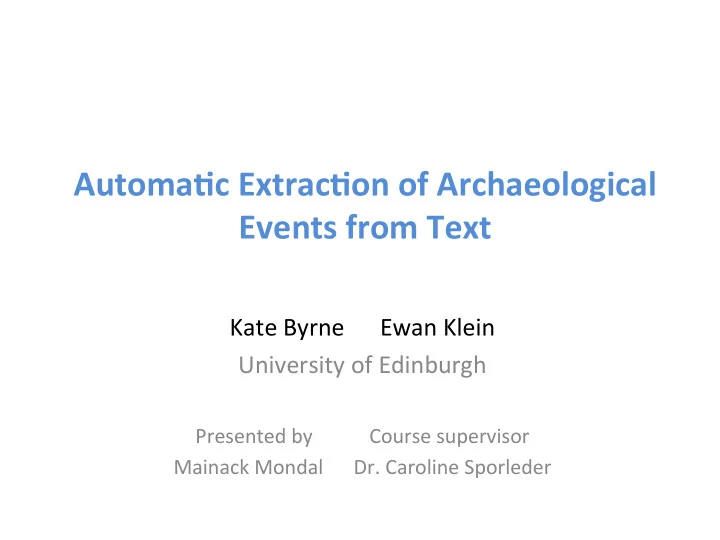 Automatic Extraction of Archaeological Events from Text

Kate Byrne Ewan Klein
University of Edinburgh

Presented by
Mainack Mondal

Course supervisor
Dr. Caroline Sporleder